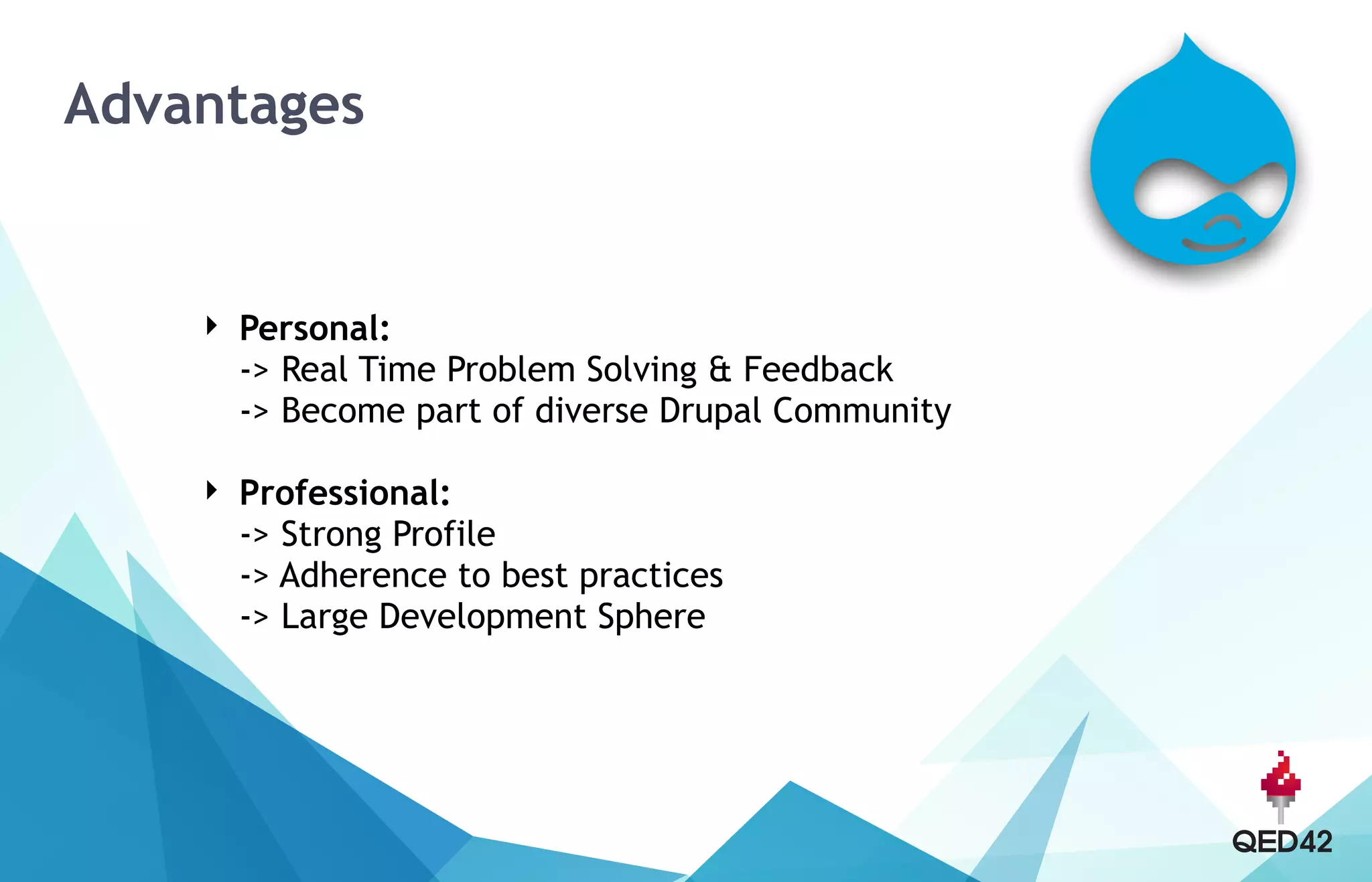 Advantages

Personal:
-> Real Time Problem Solving & Feedback
-> Become part of diverse Drupal Community

Professional:
-> Strong Profile
-> Adherence to best practices
-> Large Development Sphere

QED42